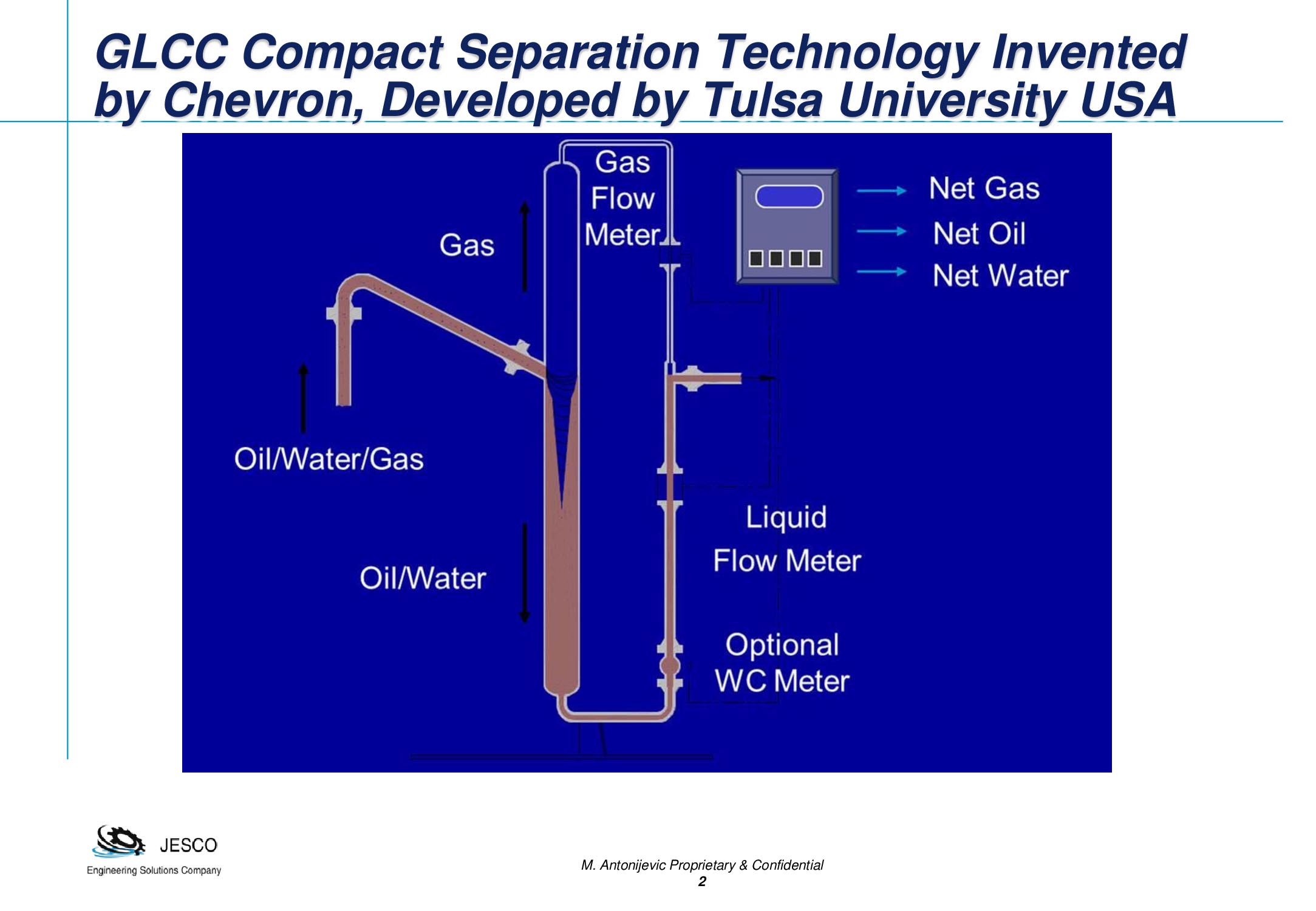 GLCC Compact Separation Technology Invented by Chevron, Developed by Tulsa University USA

Gas Flow Meter

Gas

Net Gas
Net Oil
Net Water

Oil/Water/Gas

Liquid Flow Meter

Oil/Water

Optional WC Meter

JESCO
Engineering Solutions Company

M. Antonijevic Proprietary & Confidential
2